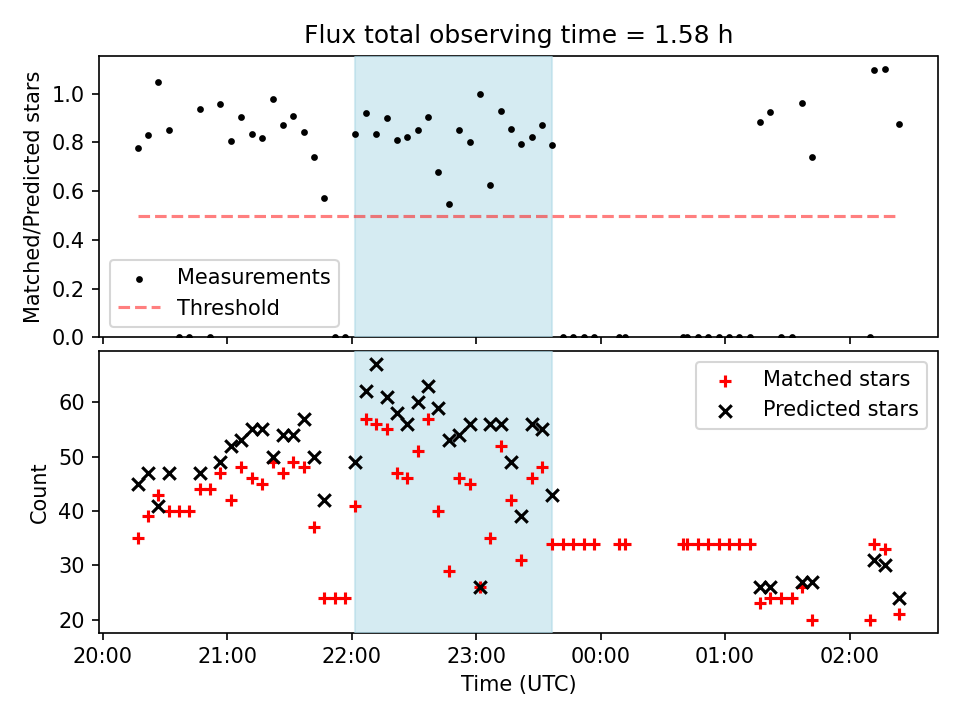 Flux total observing time = 1.58 h

Matched/Predicted stars

1.0
0.8
0.6
0.4
0.2
0.0

Measurements
Threshold

Count

60
50
40
30
20

Matched stars
Predicted stars

20:00
21:00
22:00
23:00
00:00
01:00
02:00

Time (UTC)